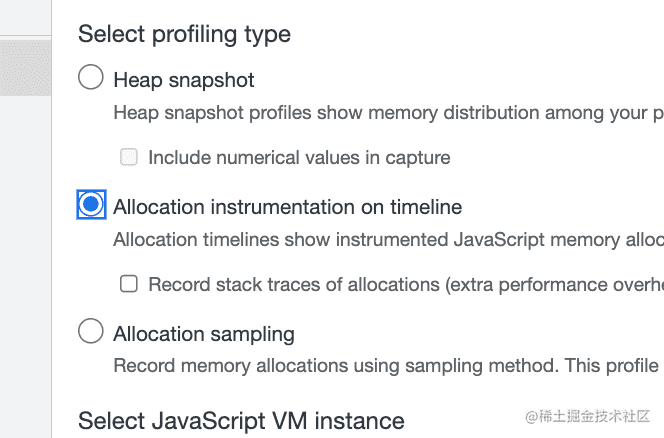 Select profiling type

Heap snapshot

Heap snapshot profiles show memory distribution among your p

Include numerical values in capture

Allocation instrumentation on timeline

Allocation timelines show instrumented JavaScript memory alloc

Record stack traces of allocations (extra performance overhe

Allocation sampling

Record memory allocations using sampling method. This profile

Select JavaScript VM instance

@稀土掘金技术社区